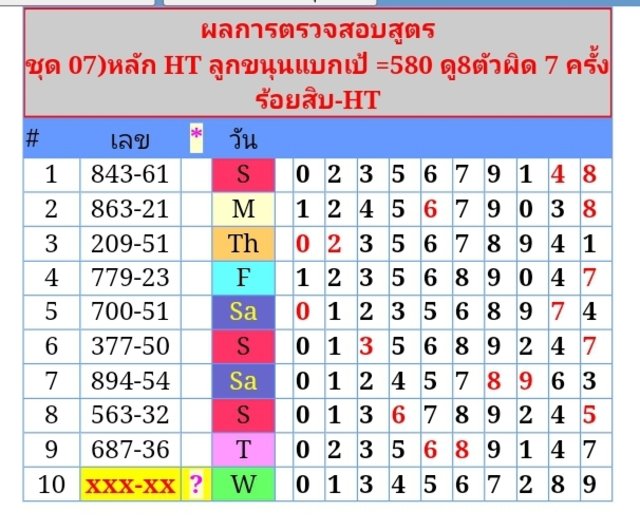 ผลการตรวจสอบสูตร
ชุด 07)หลัก HT ลูกขนุนแบกเป้ =580 ดู8ตัวผิด 7 ครั้ง
ร้อยสิบ-HT

| # | เลข | * | วัน | | | | | | | | | | |
|---|---|---|---|---|---|---|---|---|---|---|---|---|---|
| 1 | 843-61 | | S | 0 | 2 | 3 | 5 | 6 | 7 | 9 | 1 | 4 | 8 |
| 2 | 863-21 | | M | 1 | 2 | 4 | 5 | 6 | 7 | 9 | 0 | 3 | 8 |
| 3 | 209-51 | | Th | 0 | 2 | 3 | 5 | 6 | 7 | 8 | 9 | 4 | 1 |
| 4 | 779-23 | | F | 1 | 2 | 3 | 5 | 6 | 8 | 9 | 0 | 4 | 7 |
| 5 | 700-51 | | Sa | 0 | 1 | 2 | 3 | 5 | 6 | 8 | 9 | 7 | 4 |
| 6 | 377-50 | | S | 0 | 1 | 3 | 5 | 6 | 8 | 9 | 2 | 4 | 7 |
| 7 | 894-54 | | Sa | 0 | 1 | 2 | 4 | 5 | 7 | 8 | 9 | 6 | 3 |
| 8 | 563-32 | | S | 0 | 1 | 3 | 6 | 7 | 8 | 9 | 2 | 4 | 5 |
| 9 | 687-36 | | T | 0 | 2 | 3 | 5 | 6 | 8 | 9 | 1 | 4 | 7 |
| 10 | XXX-XX | ? | W | 0 | 1 | 3 | 4 | 5 | 6 | 7 | 2 | 8 | 9 |